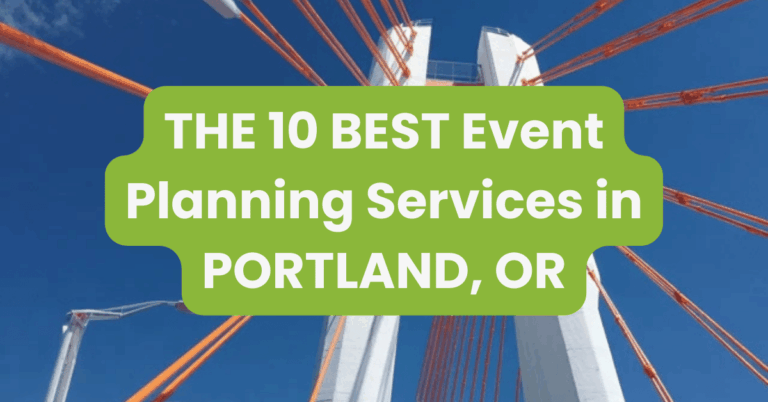 THE 10 BEST Event Planning Services in PORTLAND, OR